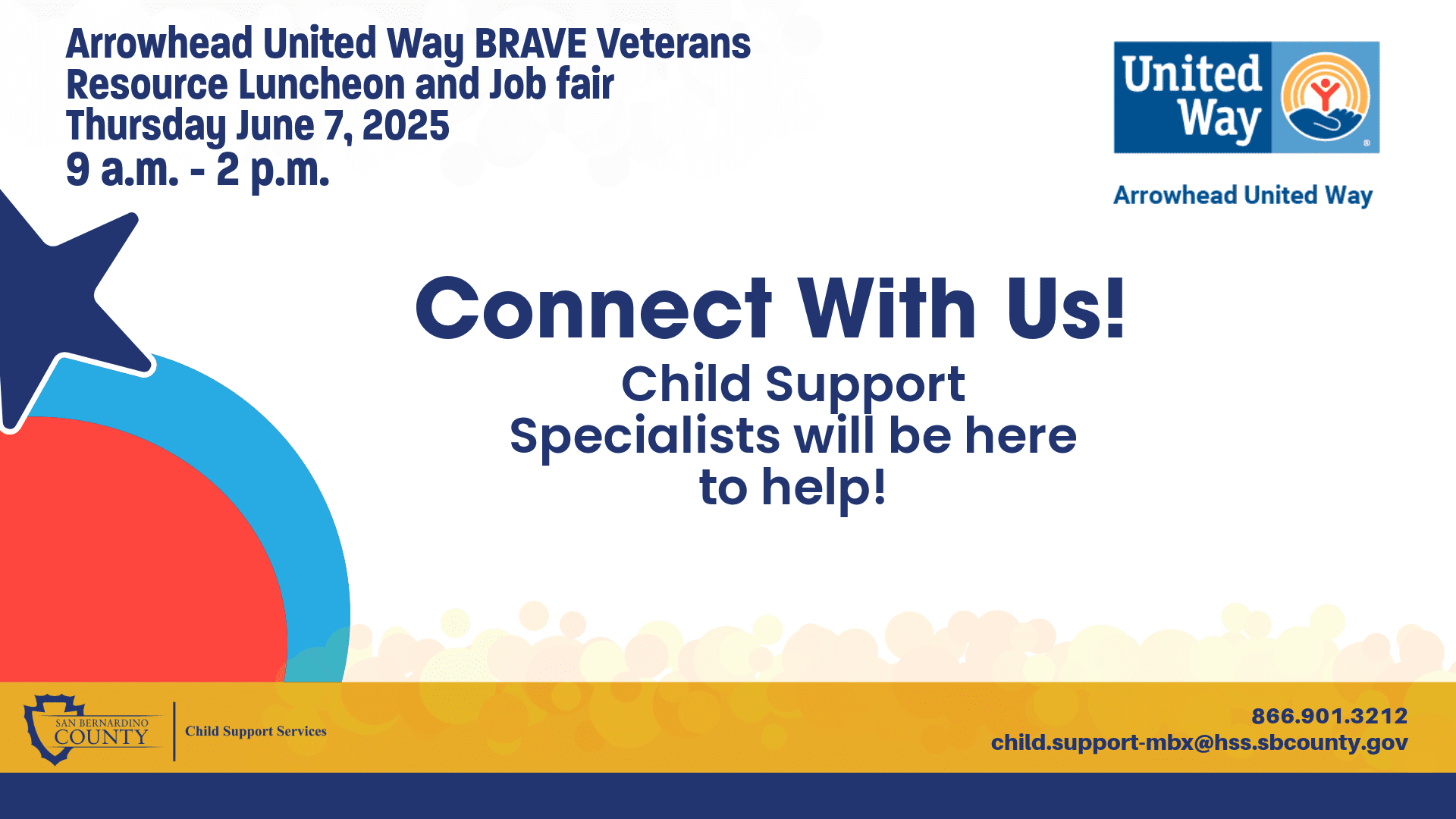 Arrowhead United Way BRAVE Veterans Resource Luncheon and Job fair
Thursday June 7, 2025
9 a.m. - 2 p.m.

United Way

Arrowhead United Way

Connect With Us!

Child Support Specialists will be here to help!

SAN BERNARDINO COUNTY

Child Support Services

866.901.3212
child.support-mbx@hss.sbcounty.gov